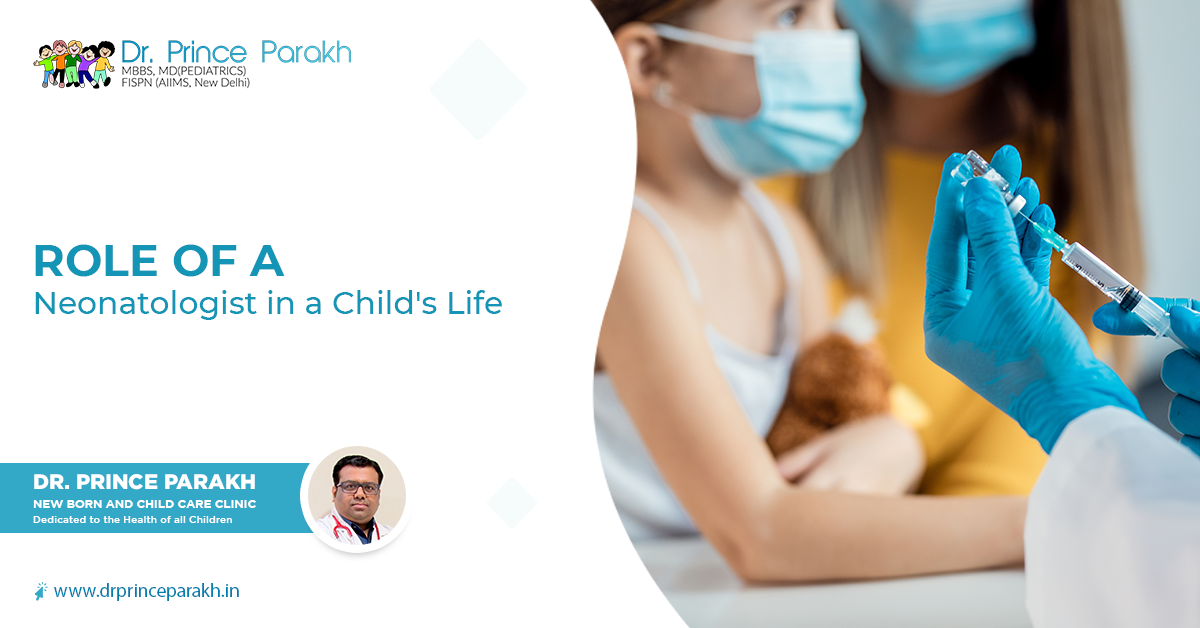 Dr. Prince Parakh
MBBS, MD(PEDIATRICS)
FISPN (AIIMS, New Delhi)

ROLE OF A
Neonatologist in a Child's Life

DR. PRINCE PARAKH
NEW BORN AND CHILD CARE CLINIC
Dedicated to the Health of all Children

www.drprinceparakh.in